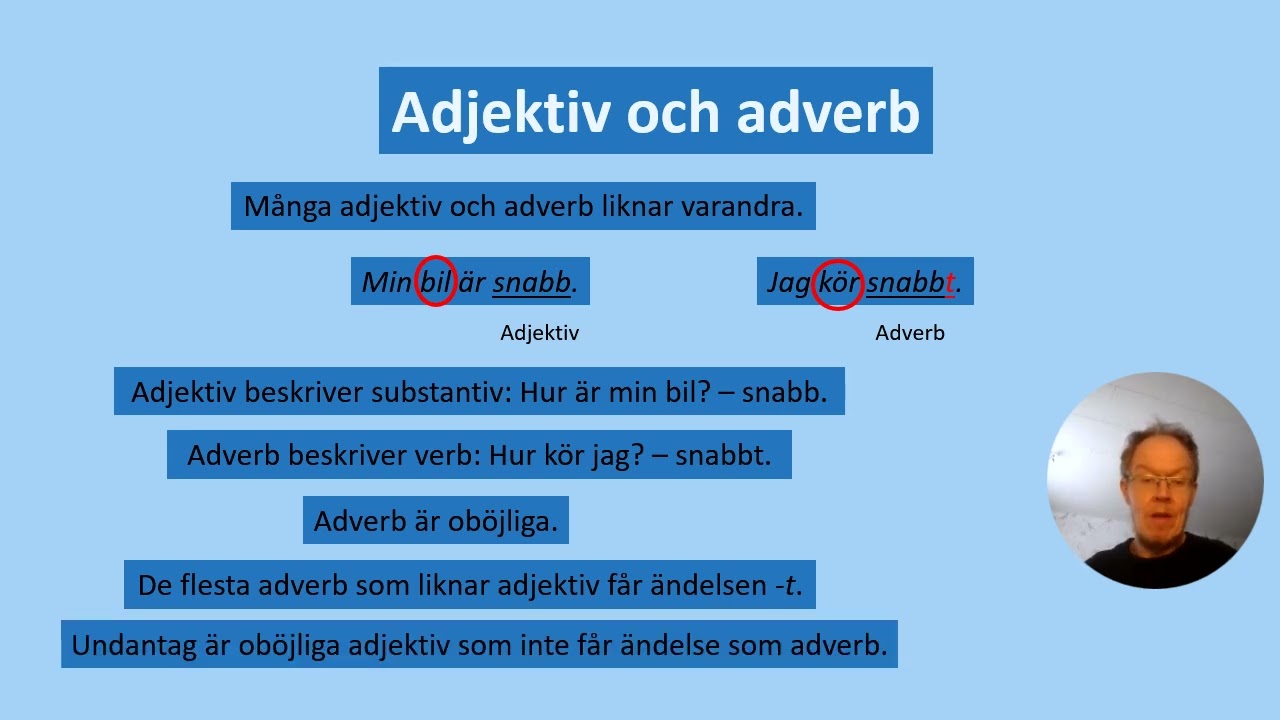 Adjektiv och adverb

Många adjektiv och adverb liknar varandra.

Min bil är snabb.

Adjektiv

Jag kör snabbt.

Adverb

Adjektiv beskriver substantiv: Hur är min bil? – snabb.

Adverb beskriver verb: Hur kör jag? – snabbt.

Adverb är oböjliga.

De flesta adverb som liknar adjektiv får ändelsen -t.

Undantag är oböjliga adjektiv som inte får ändelse som adverb.